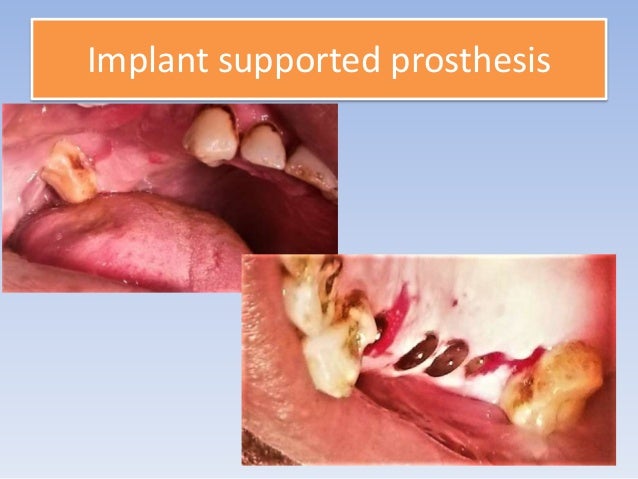 Implant supported prosthesis